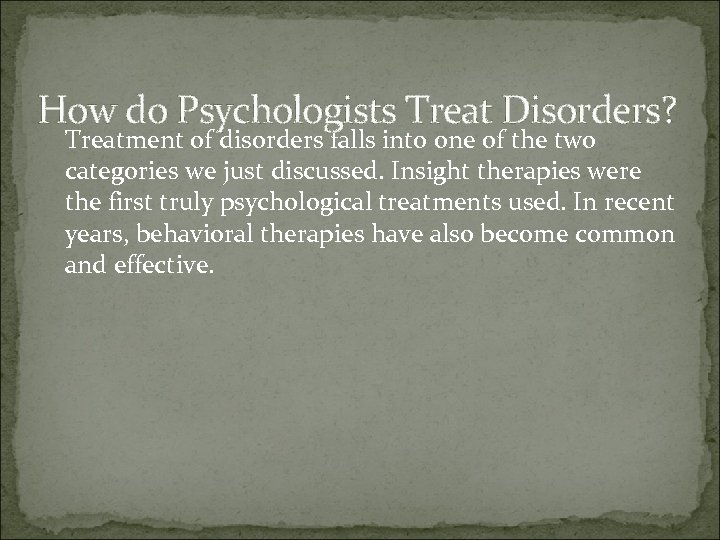 How do Psychologists Treat Disorders?

Treatment of disorders falls into one of the two categories we just discussed. Insight therapies were the first truly psychological treatments used. In recent years, behavioral therapies have also become common and effective.